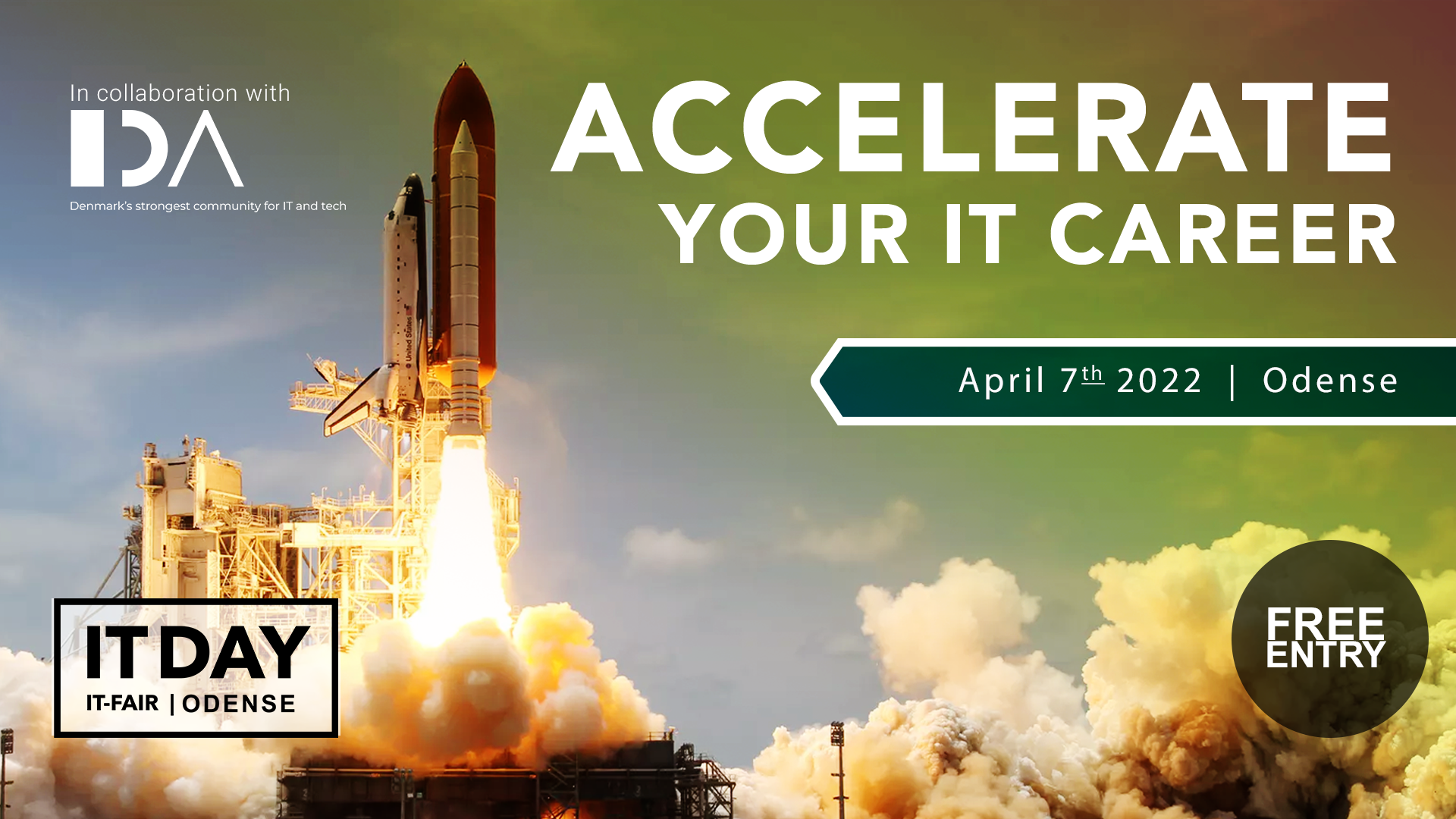 In collaboration with
IDA
Denmark's strongest community for IT and tech

ACCELERATE
YOUR IT CAREER

April 7th 2022 | Odense

United States

IT DAY
IT-FAIR | ODENSE

FREE
ENTRY